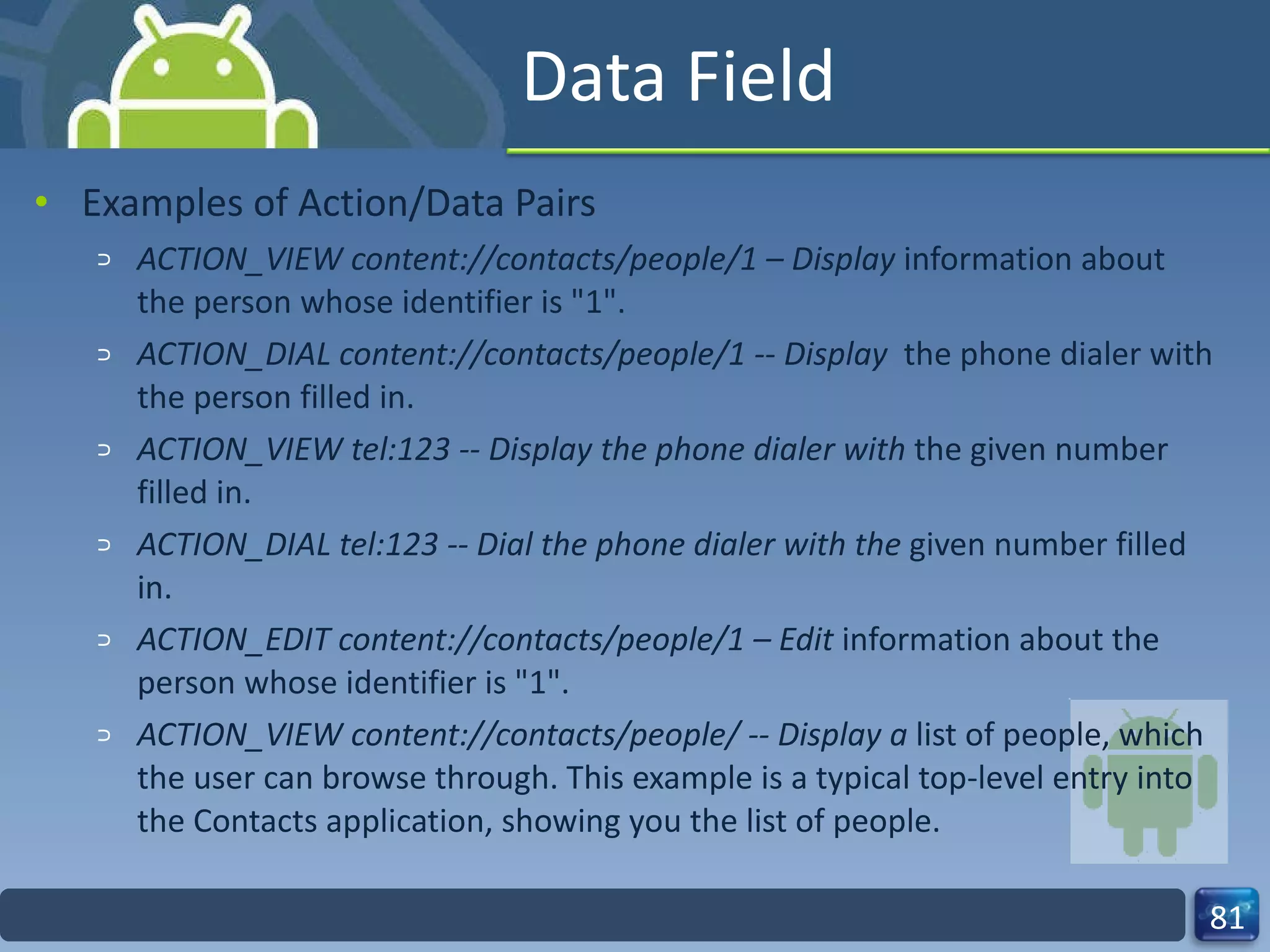 Data Field

• Examples of Action/Data Pairs
  ⊃ ACTION_VIEW content://contacts/people/1 – Display information about the person whose identifier is "1".
  ⊃ ACTION_DIAL content://contacts/people/1 -- Display the phone dialer with the person filled in.
  ⊃ ACTION_VIEW tel:123 -- Display the phone dialer with the given number filled in.
  ⊃ ACTION_DIAL tel:123 -- Dial the phone dialer with the given number filled in.
  ⊃ ACTION_EDIT content://contacts/people/1 – Edit information about the person whose identifier is "1".
  ⊃ ACTION_VIEW content://contacts/people/ -- Display a list of people, which the user can browse through. This example is a typical top-level entry into the Contacts application, showing you the list of people.

81